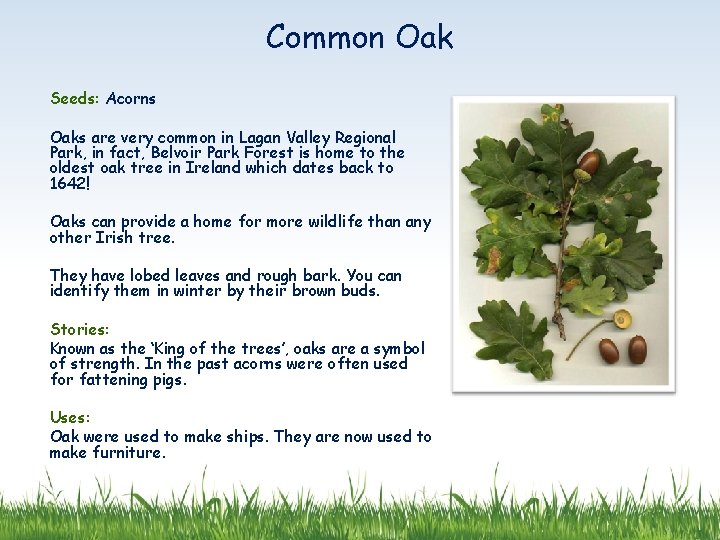 Common Oak

Seeds: Acorns

Oaks are very common in Lagan Valley Regional Park, in fact, Belvoir Park Forest is home to the oldest oak tree in Ireland which dates back to 1642!

Oaks can provide a home for more wildlife than any other Irish tree.

They have lobed leaves and rough bark. You can identify them in winter by their brown buds.

Stories:
Known as the 'King of the trees', oaks are a symbol of strength. In the past acorns were often used for fattening pigs.

Uses:
Oak were used to make ships. They are now used to make furniture.